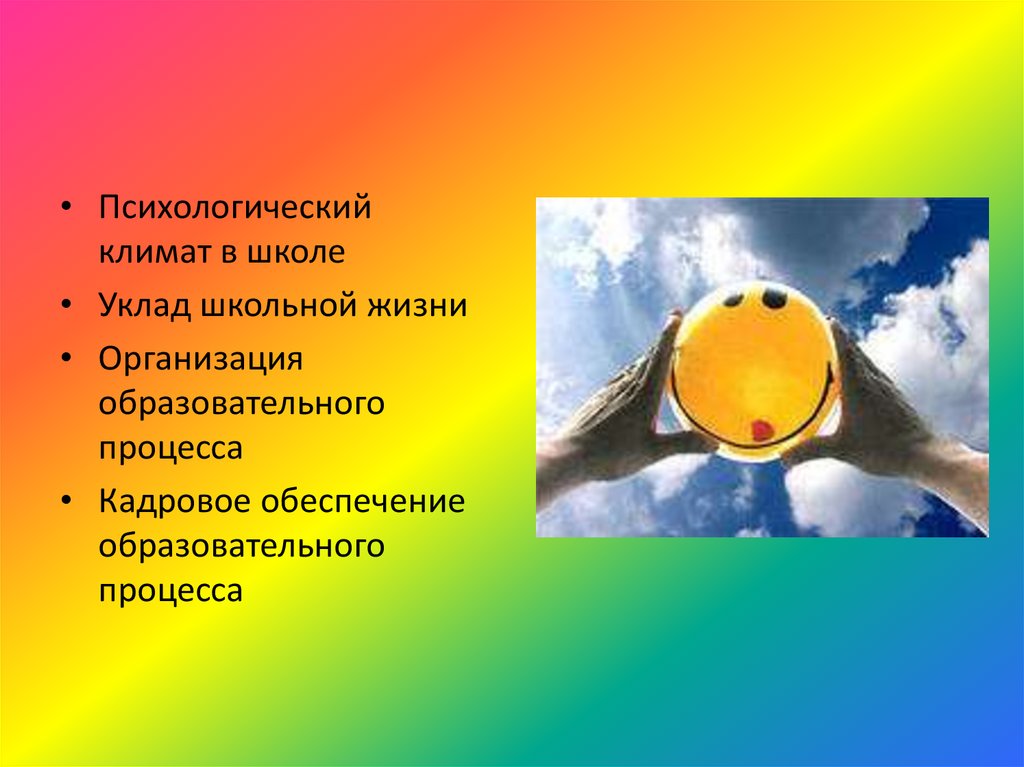 • Психологический климат в школе
• Уклад школьной жизни
• Организация образовательного процесса
• Кадровое обеспечение образовательного процесса